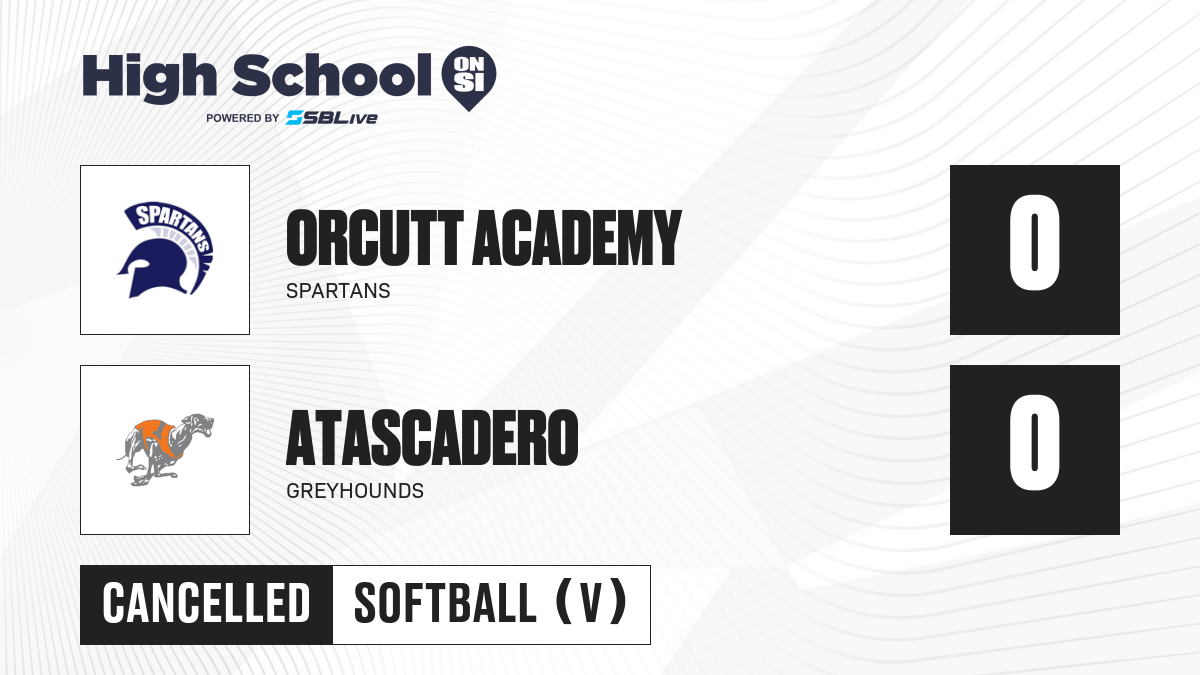 High School ON SI
POWERED BY SBLive

SPARTANS

ORCUTT ACADEMY
SPARTANS

0

ATASCADERO
GREYHOUNDS

0

CANCELLED

SOFTBALL (V)